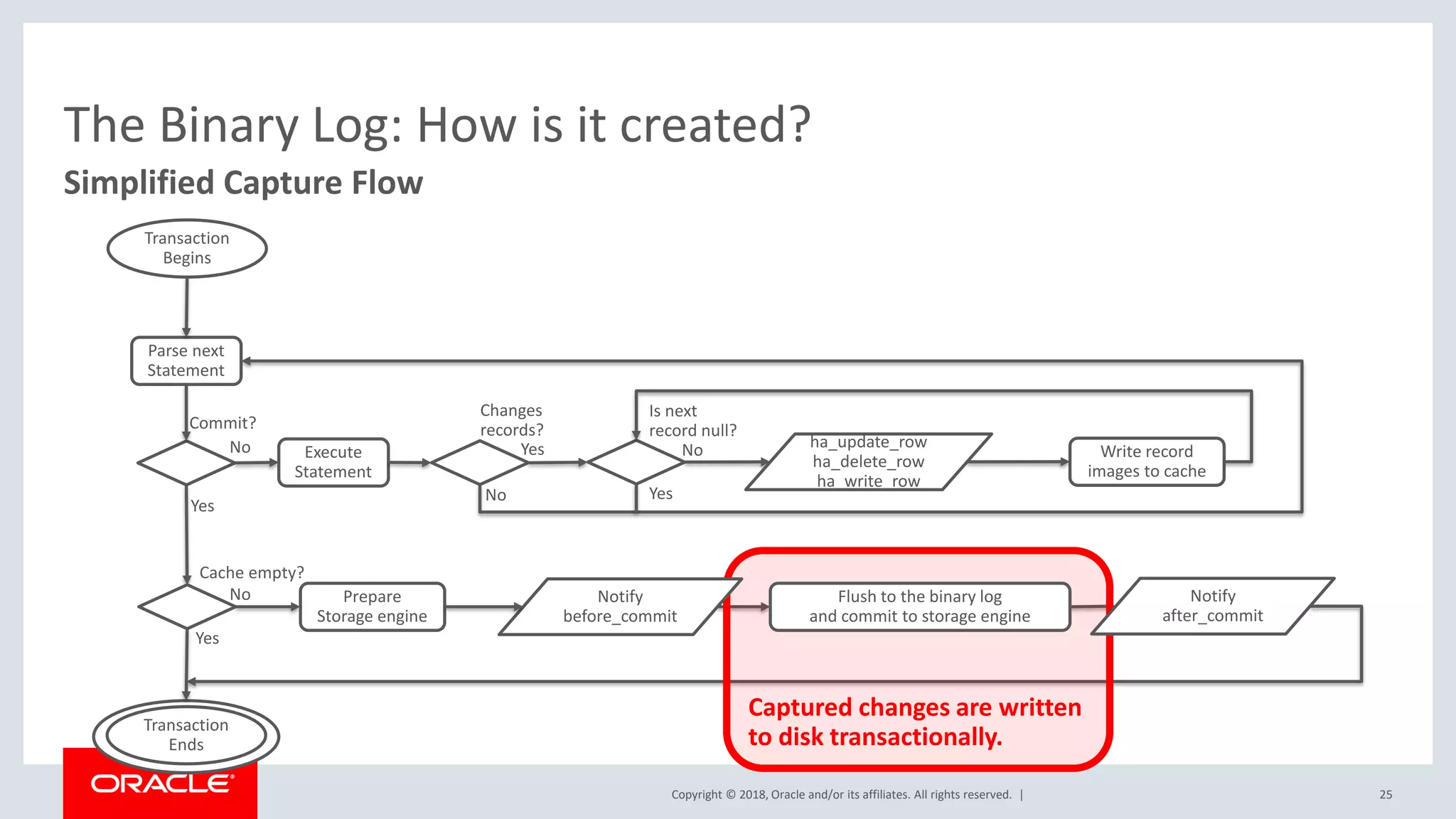 The Binary Log: How is it created?

Simplified Capture Flow

Transaction Begins

Parse next Statement

Commit?

No

Execute Statement

Changes records?

Yes

No

Is next record null?

No

Yes

ha_update_row
ha_delete_row
ha_write_row

Write record images to cache

Yes

Cache empty?

No

Prepare Storage engine

Notify before_commit

Flush to the binary log and commit to storage engine

Notify after_commit

Yes

Transaction Ends

Captured changes are written to disk transactionally.

ORACLE

Copyright © 2018, Oracle and/or its affiliates. All rights reserved. |

25